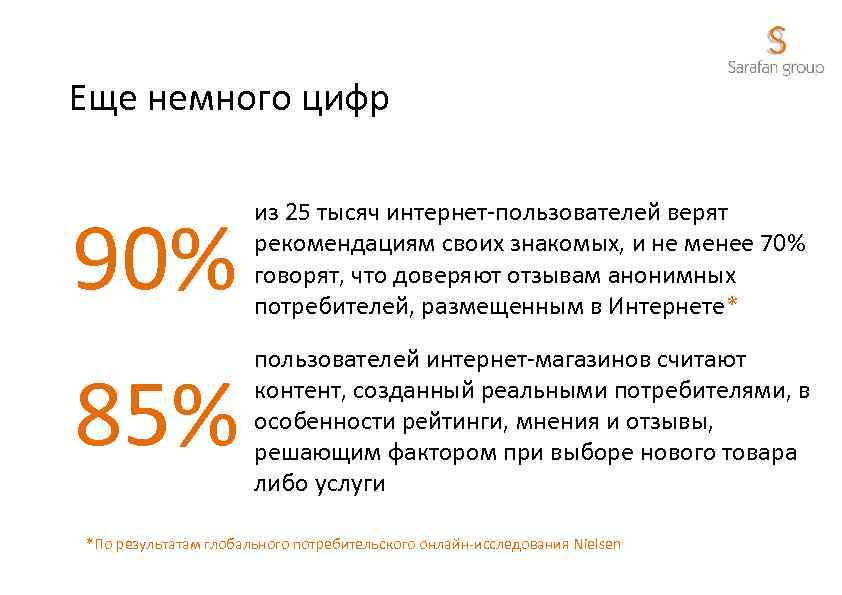 S
Sarafan group

Еще немного цифр

90%

из 25 тысяч интернет-пользователей верят рекомендациям своих знакомых, и не менее 70% говорят, что доверяют отзывам анонимных потребителей, размещенным в Интернете*

85%

пользователей интернет-магазинов считают контент, созданный реальными потребителями, в особенности рейтинги, мнения и отзывы, решающим фактором при выборе нового товара либо услуги

*По результатам глобального потребительского онлайн-исследования Nielsen